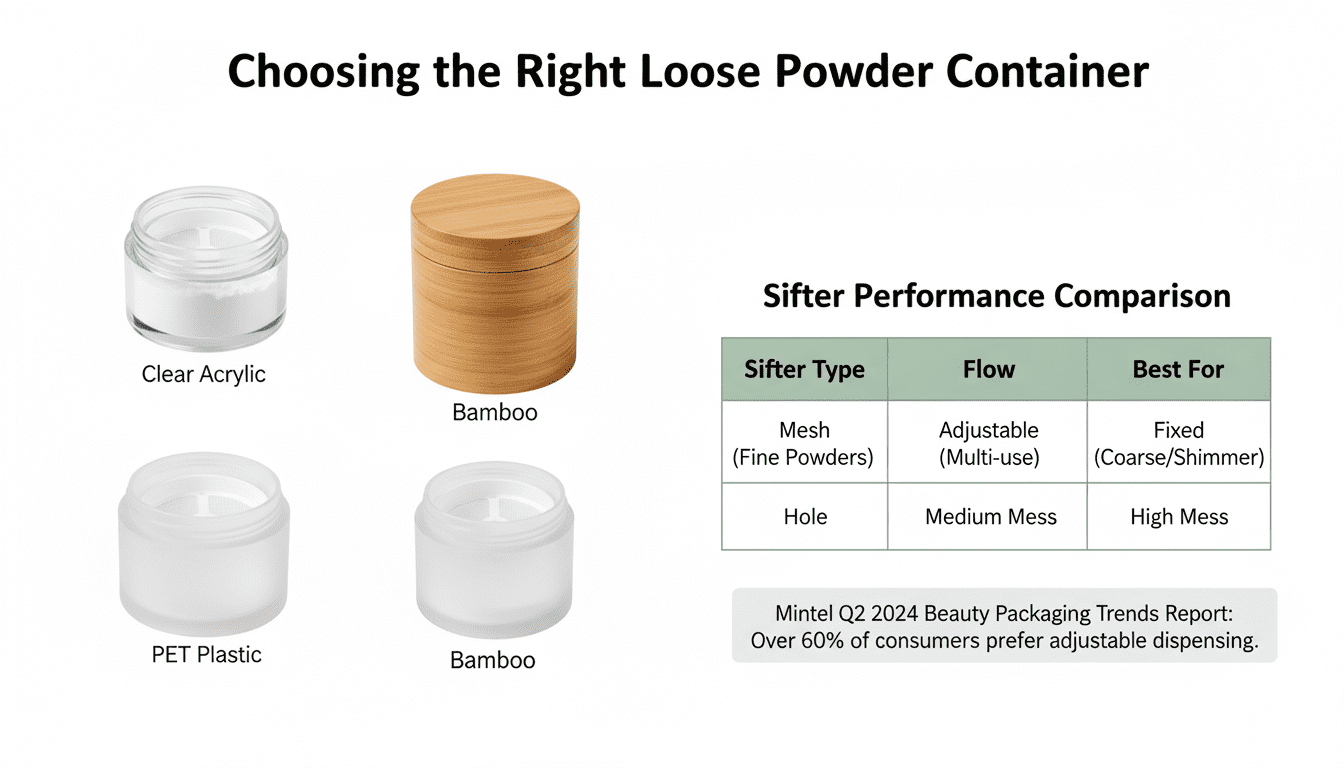 Choosing the Right Loose Powder Container

Clear Acrylic

Bamboo

PET Plastic

Bamboo

Sifter Performance Comparison

| Sifter Type | Flow | Best For |
|---|---|---|
| Mesh (Fine Powders) | Adjustable (Multi-use) | Fixed (Coarse/Shimmer) |
| Hole | Medium Mess | High Mess |

Mintel Q2 2024 Beauty Packaging Trends Report: Over 60% of consumers prefer adjustable dispensing.